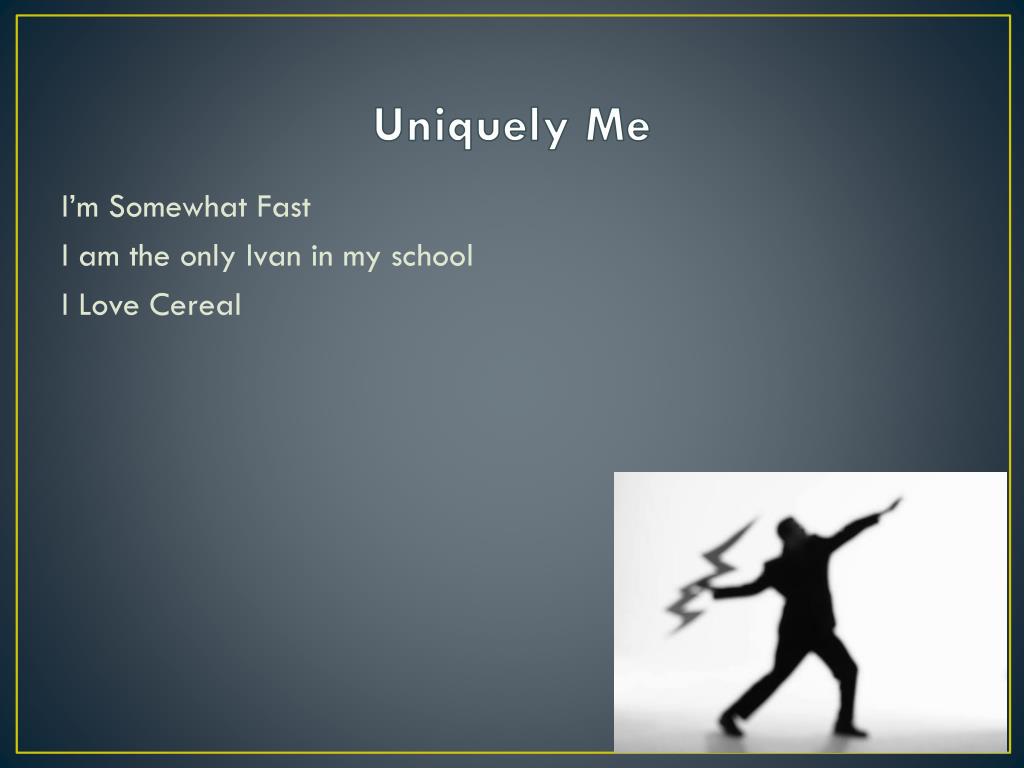 Uniquely Me

I’m Somewhat Fast

I am the only Ivan in my school

I Love Cereal